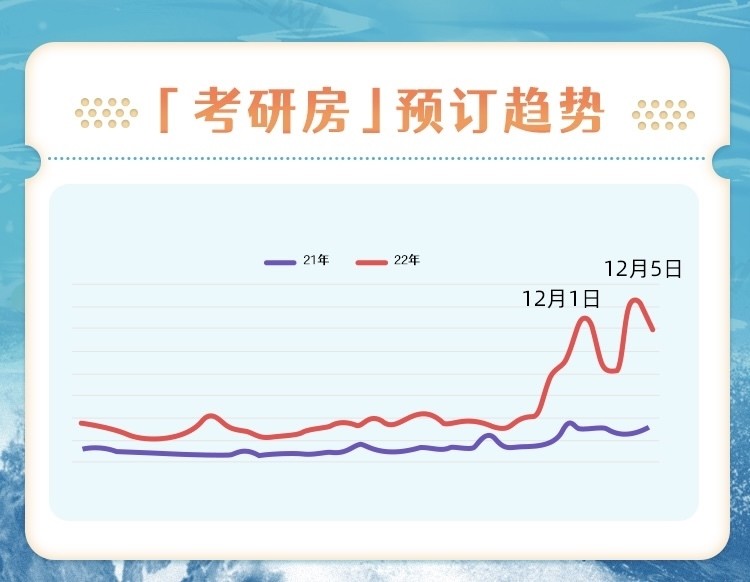 「考研房」预订趋势

21年
22年

12月5日
12月1日